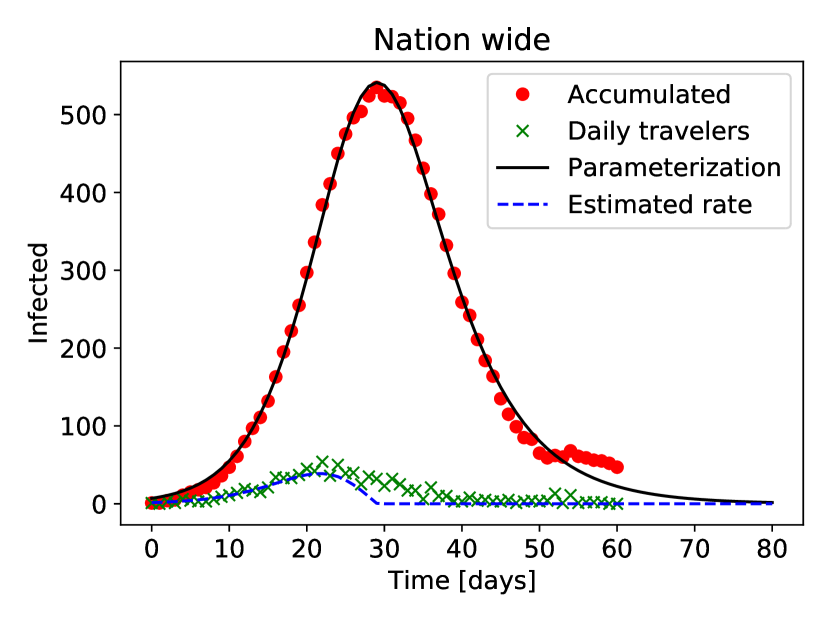 Nation wide

Accumulated
Daily travelers
Parameterization
Estimated rate

Infected

500
400
300
200
100
0

0
10
20
30
40
50
60
70
80

Time [days]